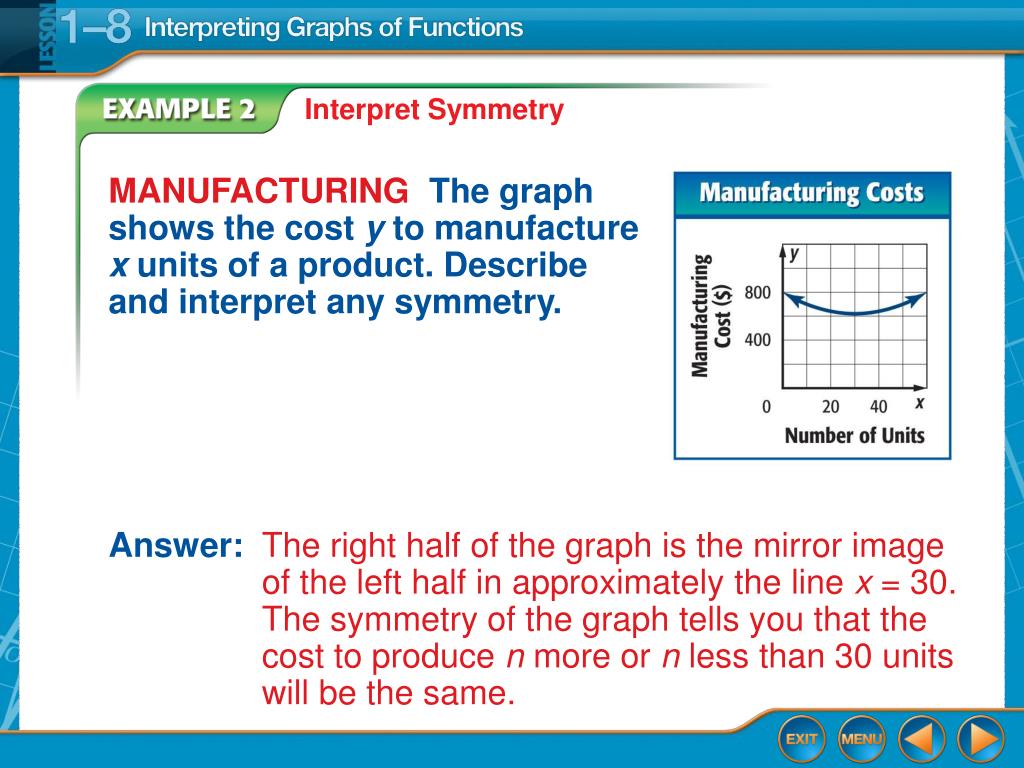 LESSON 1–8 Interpreting Graphs of Functions

EXAMPLE 2 Interpret Symmetry

MANUFACTURING The graph shows the cost $y$ to manufacture $x$ units of a product. Describe and interpret any symmetry.

Manufacturing Costs

Manufacturing Cost ($)

y

800

400

0 20 40 x

Number of Units

Answer: The right half of the graph is the mirror image of the left half in approximately the line $x = 30$. The symmetry of the graph tells you that the cost to produce $n$ more or $n$ less than 30 units will be the same.

EXIT MENU